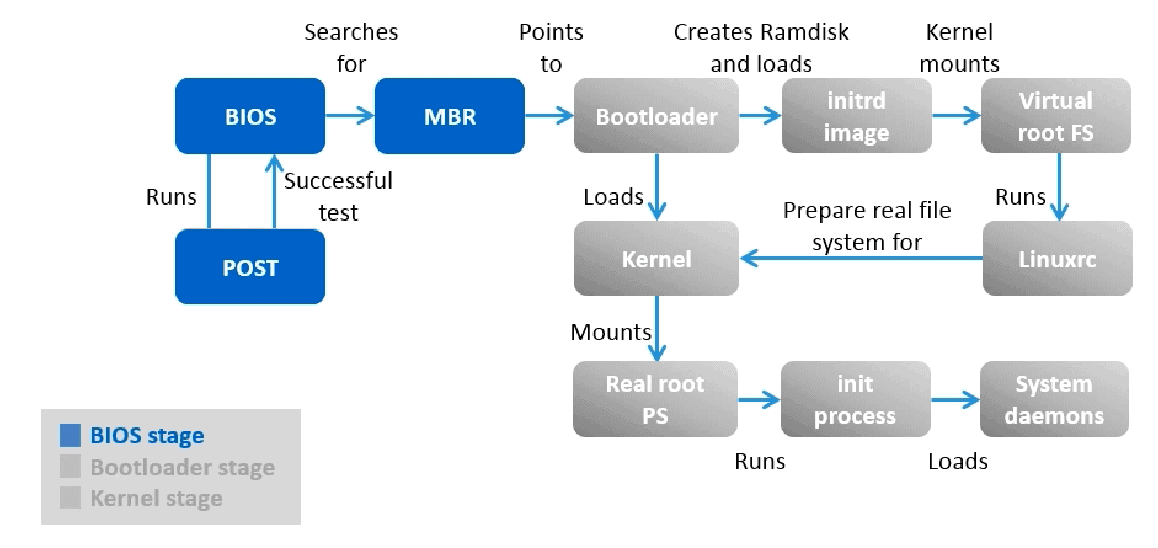 Searches for

Points to

Creates Ramdisk and loads

Kernel mounts

BIOS

MBR

Bootloader

initrd image

Virtual root FS

Runs

Successful test

Loads

Prepare real file system for

Runs

POST

Kernel

Linuxrc

Mounts

Real root PS

init process

System daemons

Runs

Loads

BIOS stage
Bootloader stage
Kernel stage